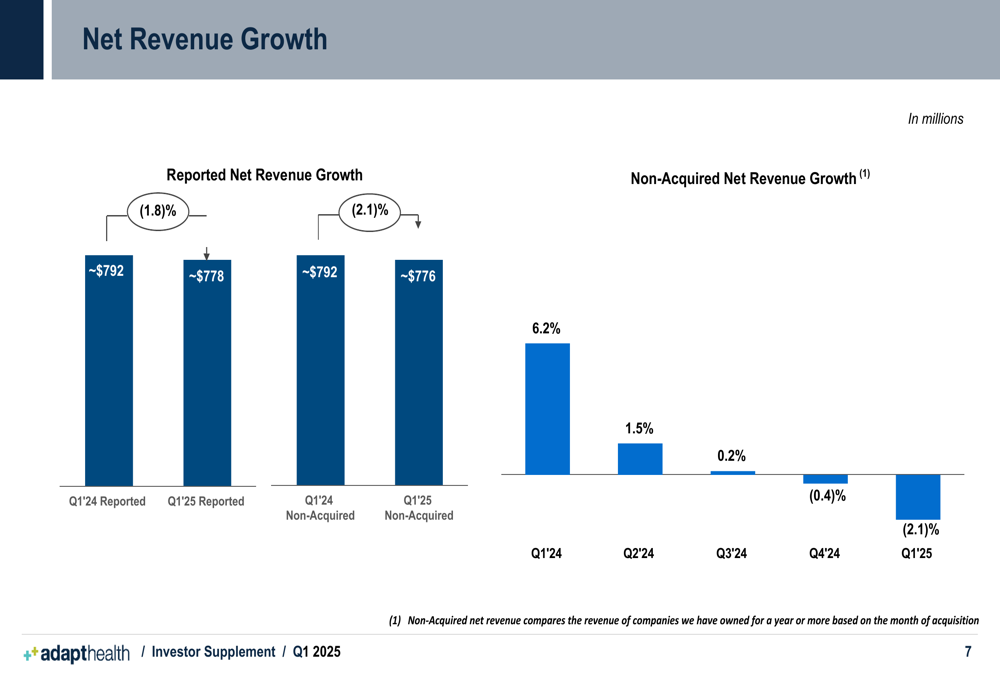 Net Revenue Growth

In millions

Reported Net Revenue Growth

(1.8)%

~$792

~$778

Q1'24 Reported

Q1'25 Reported

(2.1)%

~$792

~$776

Q1'24 Non-Acquired

Q1'25 Non-Acquired

Non-Acquired Net Revenue Growth $^{(1)}$

6.2%

1.5%

0.2%

(0.4)%

(2.1)%

Q1'24

Q2'24

Q3'24

Q4'24

Q1'25

(1) Non-Acquired net revenue compares the revenue of companies we have owned for a year or more based on the month of acquisition

adapthealth / Investor Supplement / Q1 2025

7